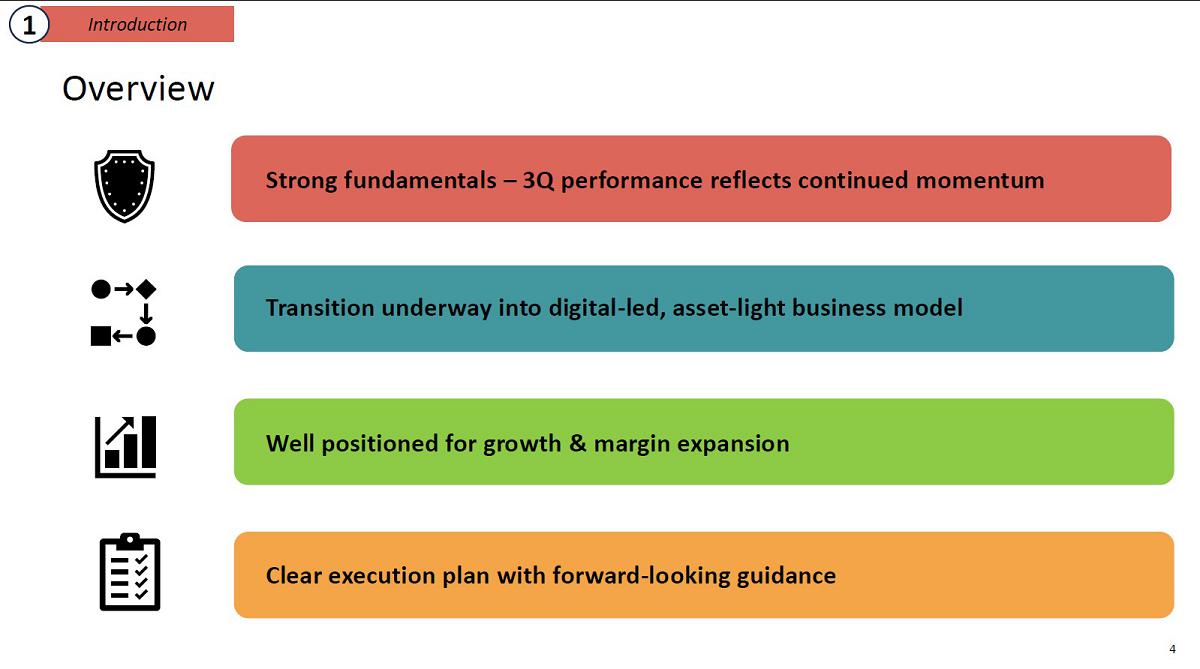 1 Introduction

Overview

Strong fundamentals – 3Q performance reflects continued momentum

Transition underway into digital-led, asset-light business model

Well positioned for growth & margin expansion

Clear execution plan with forward-looking guidance

4